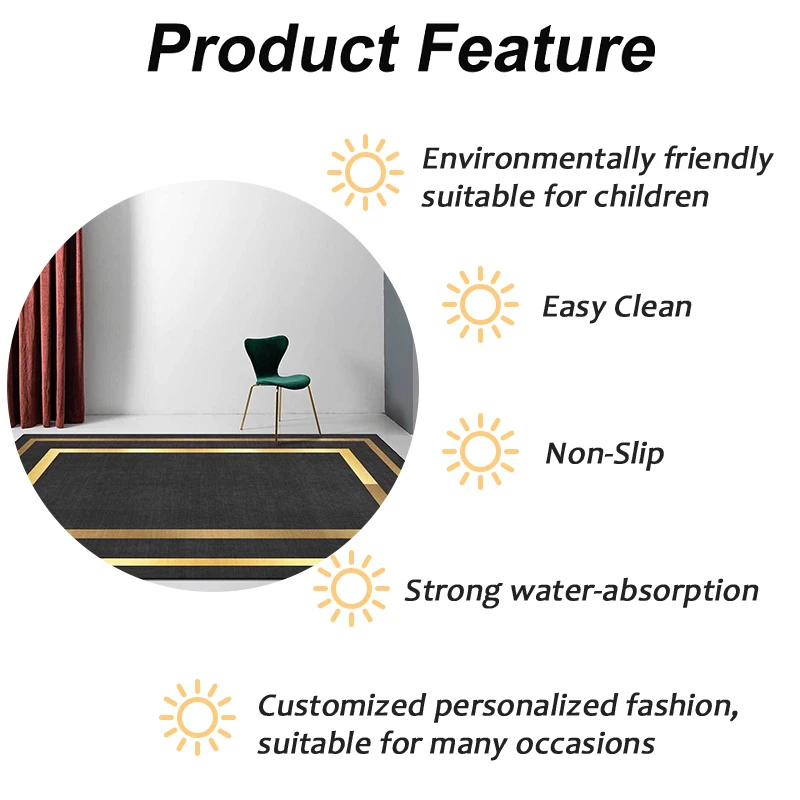 Product Feature

Environmentally friendly suitable for children

Easy Clean

Non-Slip

Strong water-absorption

Customized personalized fashion, suitable for many occasions